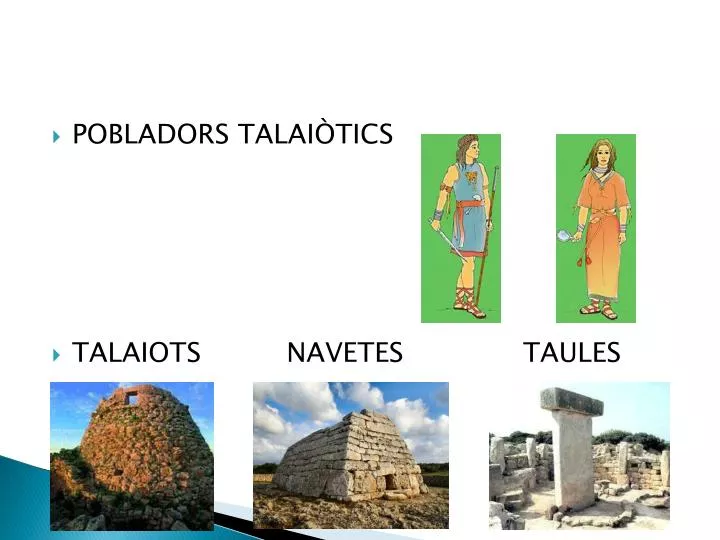 POBLADORS TALAIÒTICS

TALAIOTS NAVETES TAULES